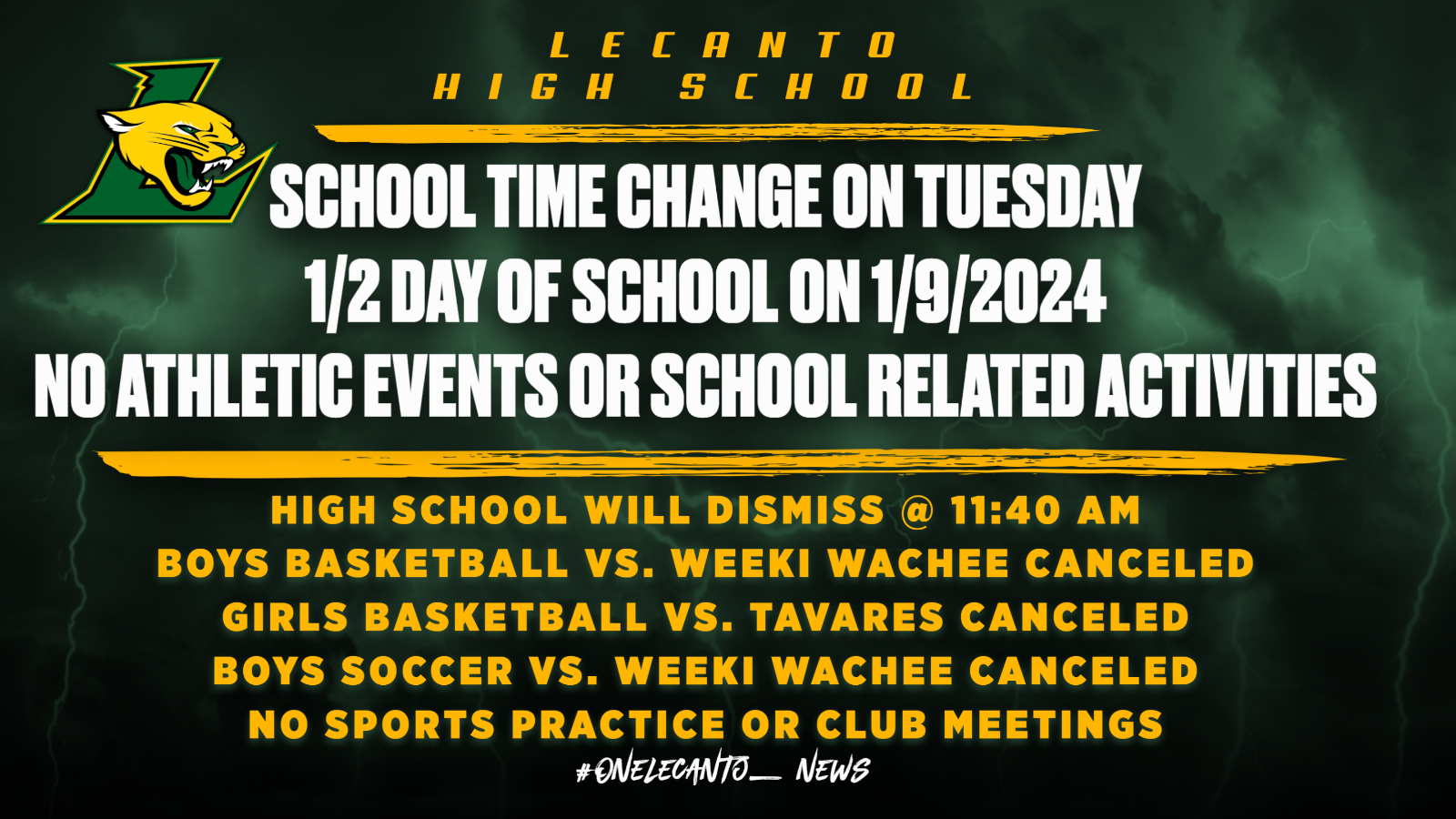 LECANTO
HIGH SCHOOL

SCHOOL TIME CHANGE ON TUESDAY
1/2 DAY OF SCHOOL ON 1/9/2024
NO ATHLETIC EVENTS OR SCHOOL RELATED ACTIVITIES

HIGH SCHOOL WILL DISMISS @ 11:40 AM
BOYS BASKETBALL VS. WEEKI WACHEE CANCELED
GIRLS BASKETBALL VS. TAVARES CANCELED
BOYS SOCCER VS. WEEKI WACHEE CANCELED
NO SPORTS PRACTICE OR CLUB MEETINGS

#ONELECANTO_ NEWS